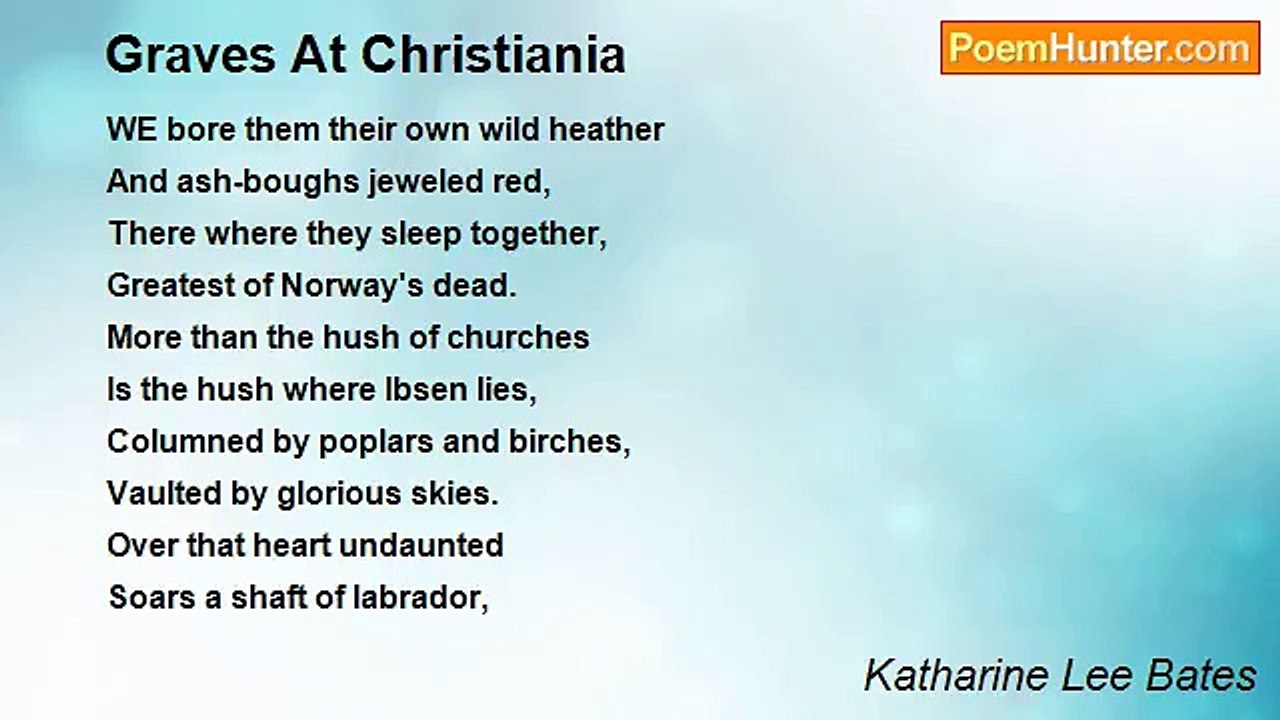 Graves At Christiania

PoemHunter.com

WE bore them their own wild heather
And ash-boughs jeweled red,
There where they sleep together,
Greatest of Norway's dead.
More than the hush of churches
Is the hush where Ibsen lies,
Columned by poplars and birches,
Vaulted by glorious skies.
Over that heart undaunted
Soars a shaft of labrador,

Katharine Lee Bates